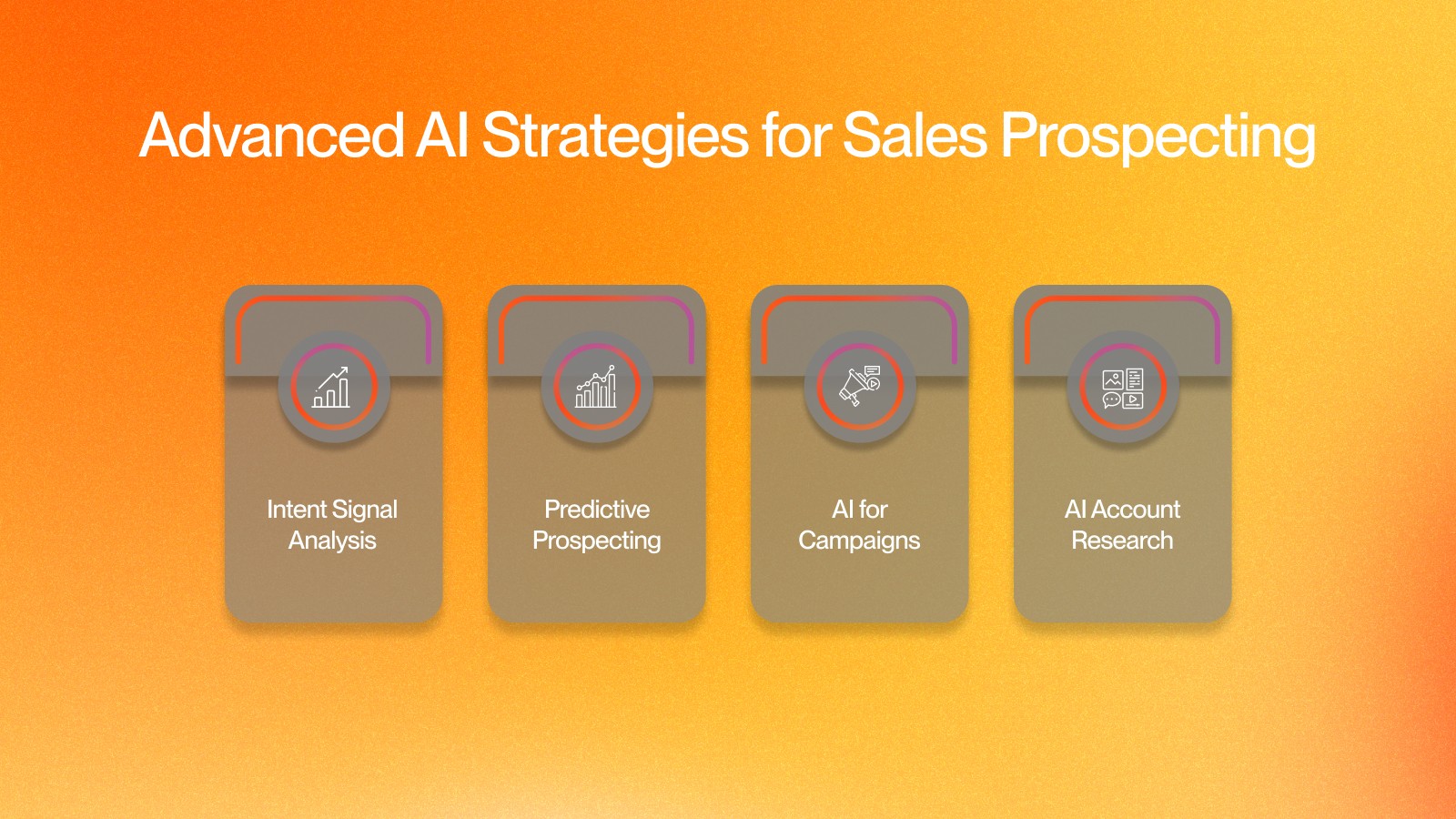 Advanced AI Strategies for Sales Prospecting

Intent Signal Analysis

Predictive Prospecting

AI for Campaigns

AI Account Research